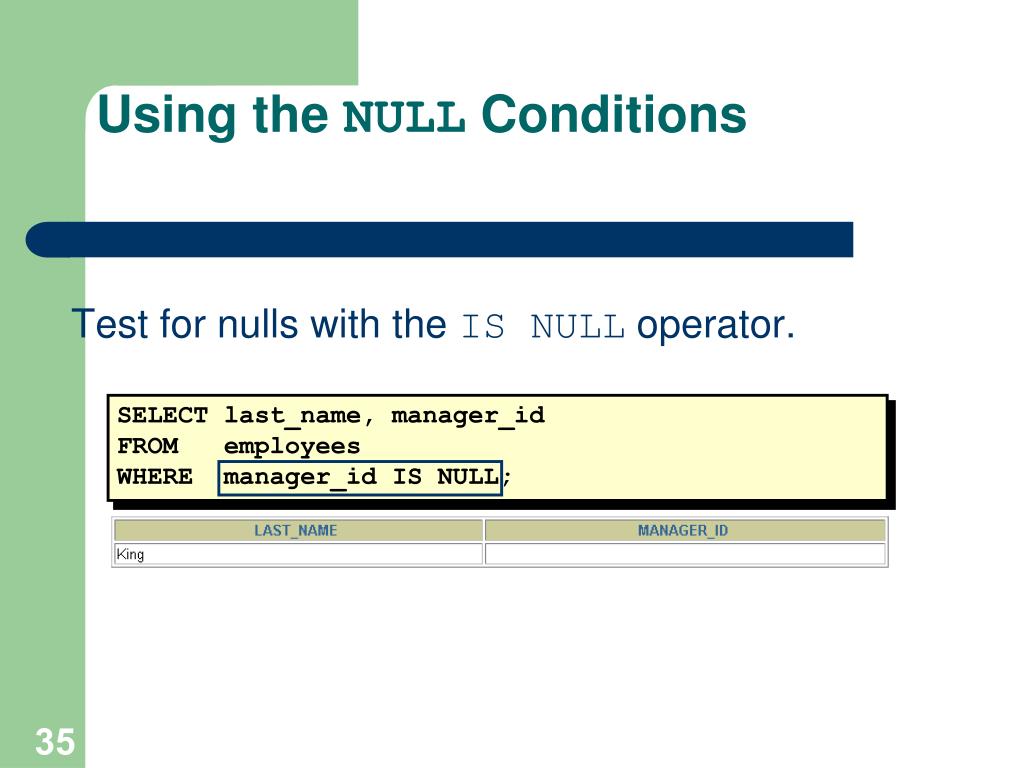 Using the NULL Conditions

Test for nulls with the IS NULL operator.

SELECT last_name, manager_id
FROM employees
WHERE manager_id IS NULL;

| LAST_NAME | MANAGER_ID |
|---|---|
| King | |

35